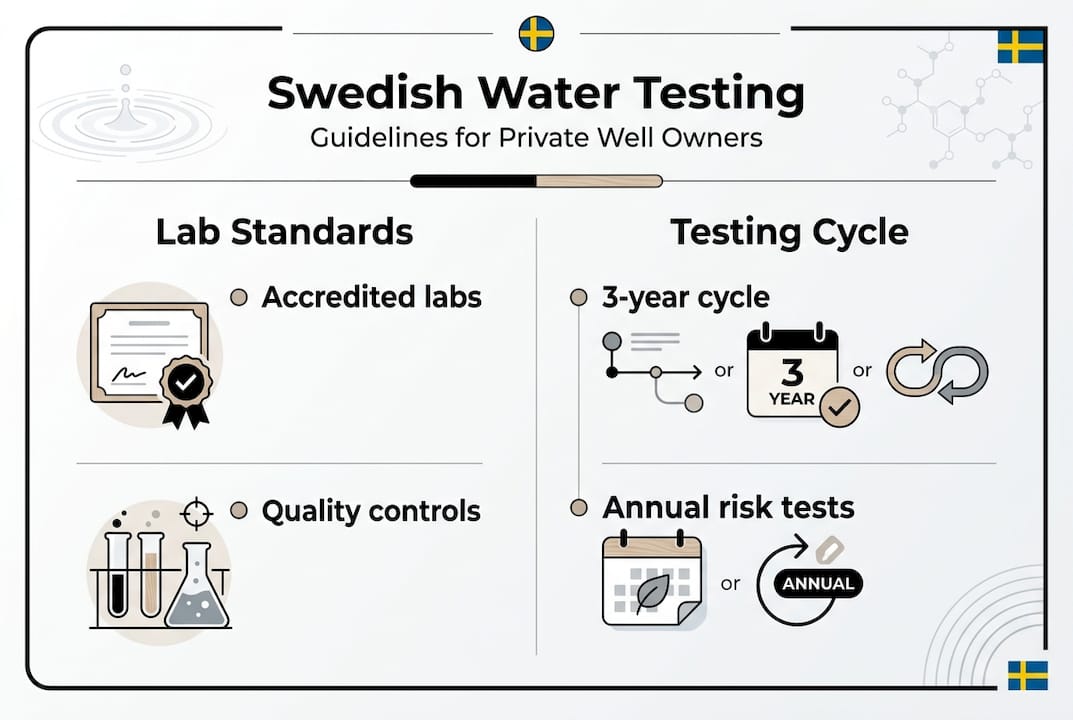 Swedish Water Testing
Guidelines for Private Well Owners

Lab Standards

Accredited labs

Quality controls

Testing Cycle

3-year cycle

or 3 YEAR or

Annual risk tests

or ANNUAL